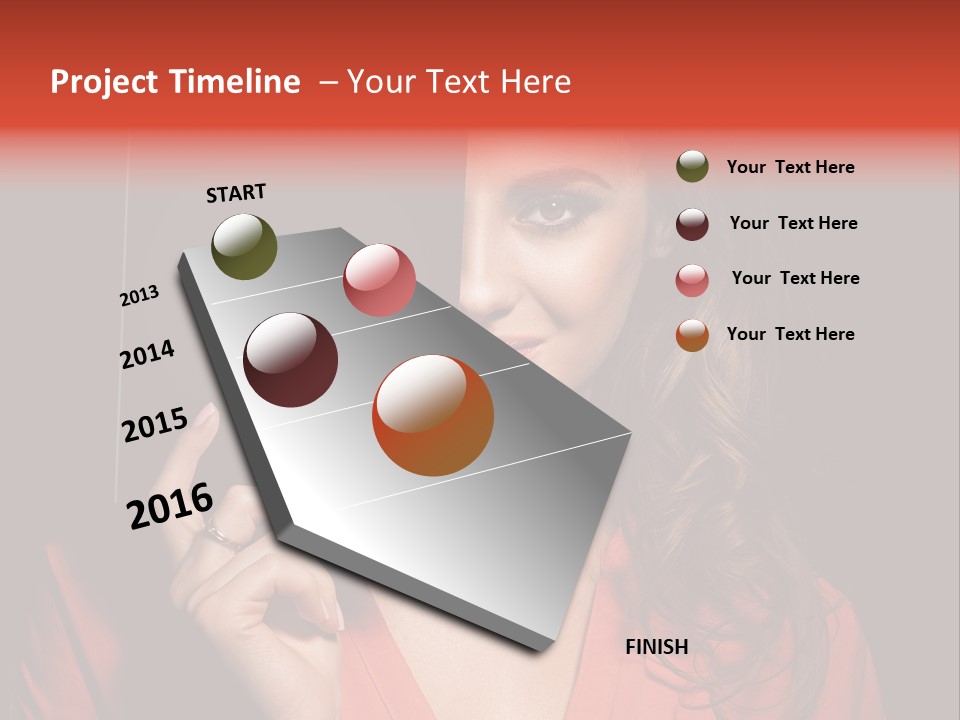 Project Timeline – Your Text Here

START

2013

2014

2015

2016

FINISH

Your Text Here

Your Text Here

Your Text Here

Your Text Here